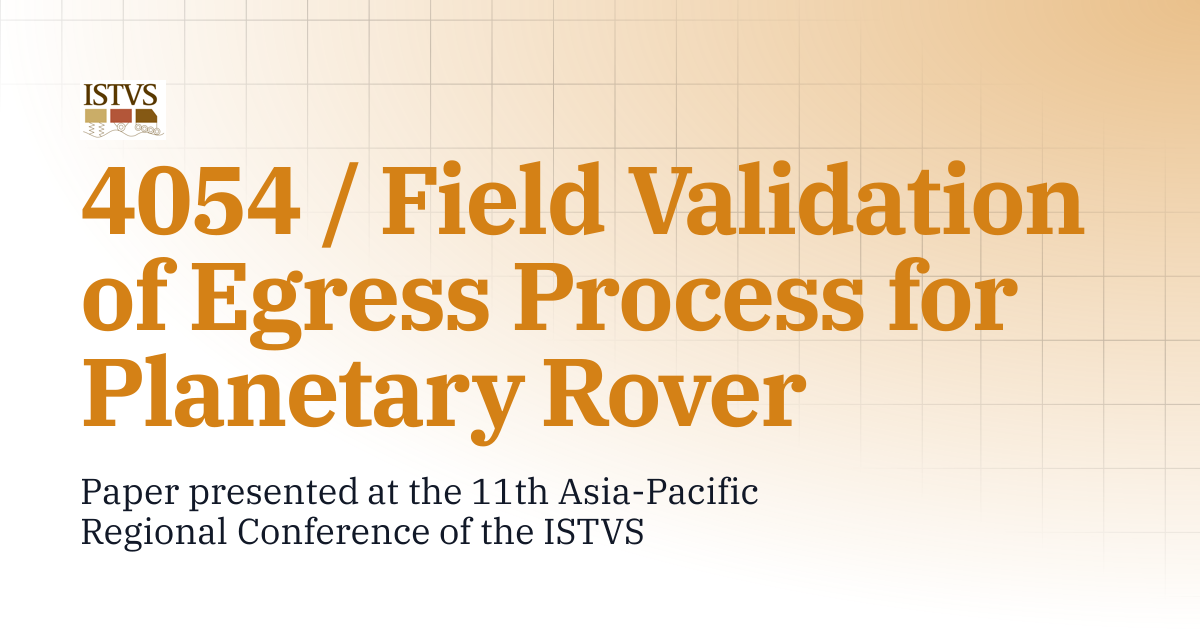 ISTVS

4054 / Field Validation of Egress Process for Planetary Rover

Paper presented at the 11th Asia-Pacific Regional Conference of the ISTVS